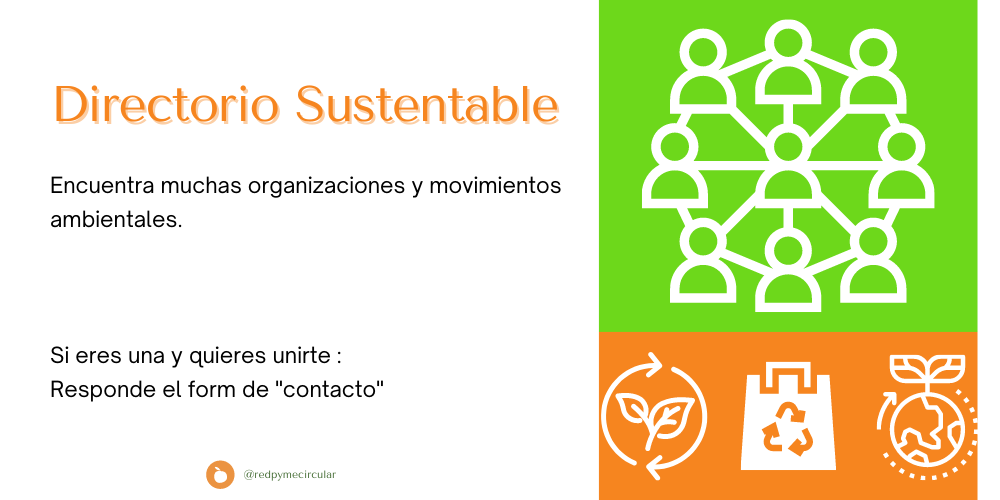 Directorio Sustentable

Encuentra muchas organizaciones y movimientos ambientales.

Si eres una y quieres unirte :
Responde el form de "contacto"

@redpymecircular